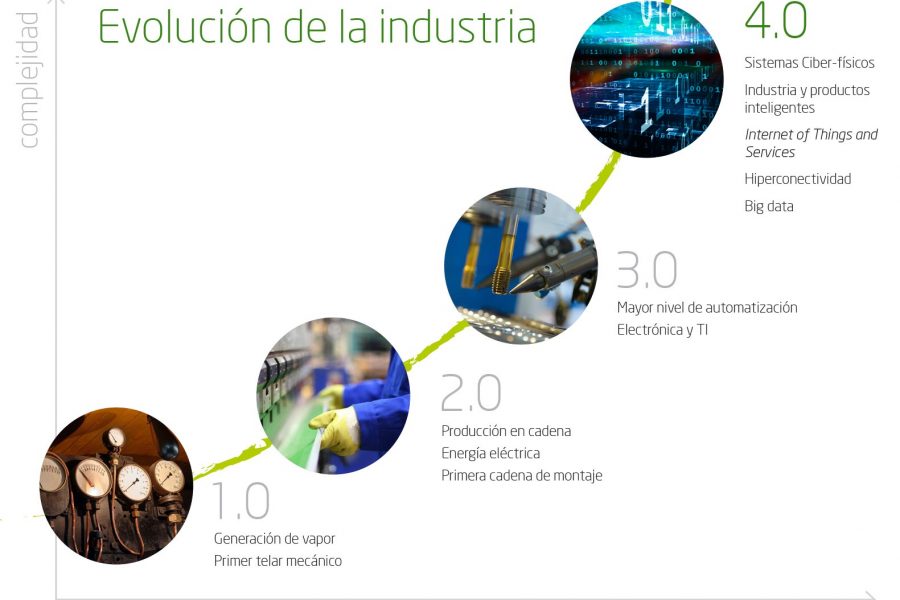 complejidad

Evolución de la industria

4.0
Sistemas Ciber-físicos
Industria y productos inteligentes
Internet of Things and Services
Hiperconectividad
Big data

3.0
Mayor nivel de automatización
Electrónica y TI

2.0
Producción en cadena
Energía eléctrica
Primera cadena de montaje

1.0
Generación de vapor
Primer telar mecánico